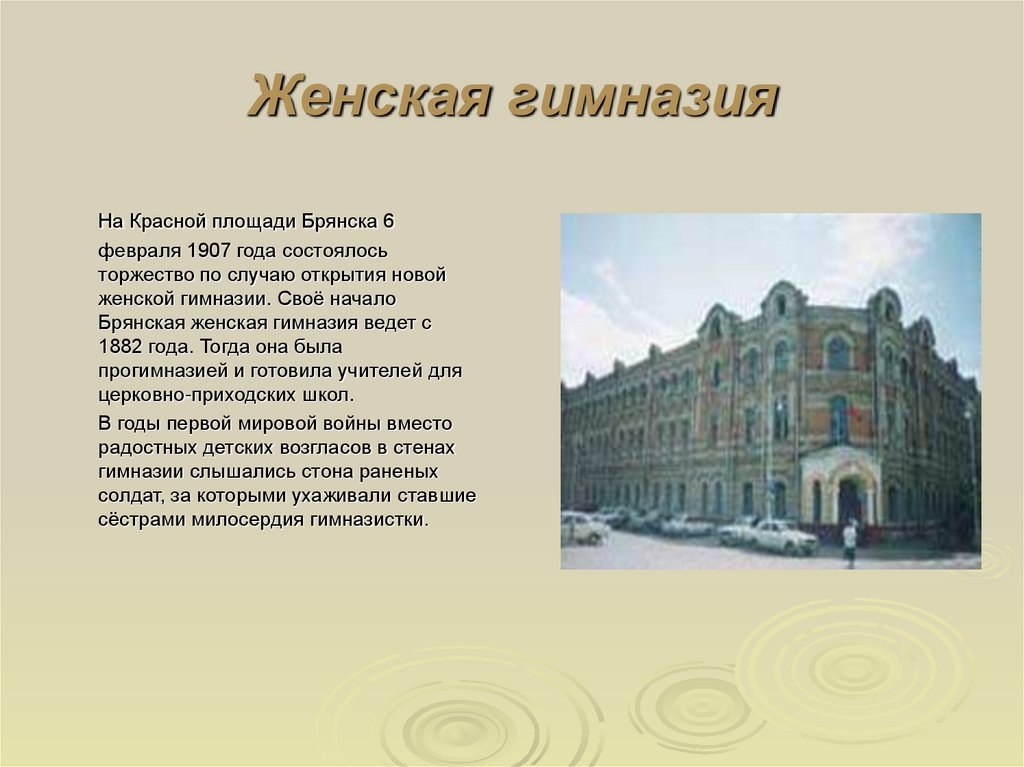 Женская гимназия

На Красной площади Брянска 6

февраля 1907 года состоялось торжество по случаю открытия новой женской гимназии. Своё начало Брянская женская гимназия ведет с 1882 года. Тогда она была прогимназией и готовила учителей для церковно-приходских школ.

В годы первой мировой войны вместо радостных детских возгласов в стенах гимназии слышались стона раненых солдат, за которыми ухаживали ставшие сёстрами милосердия гимназистки.